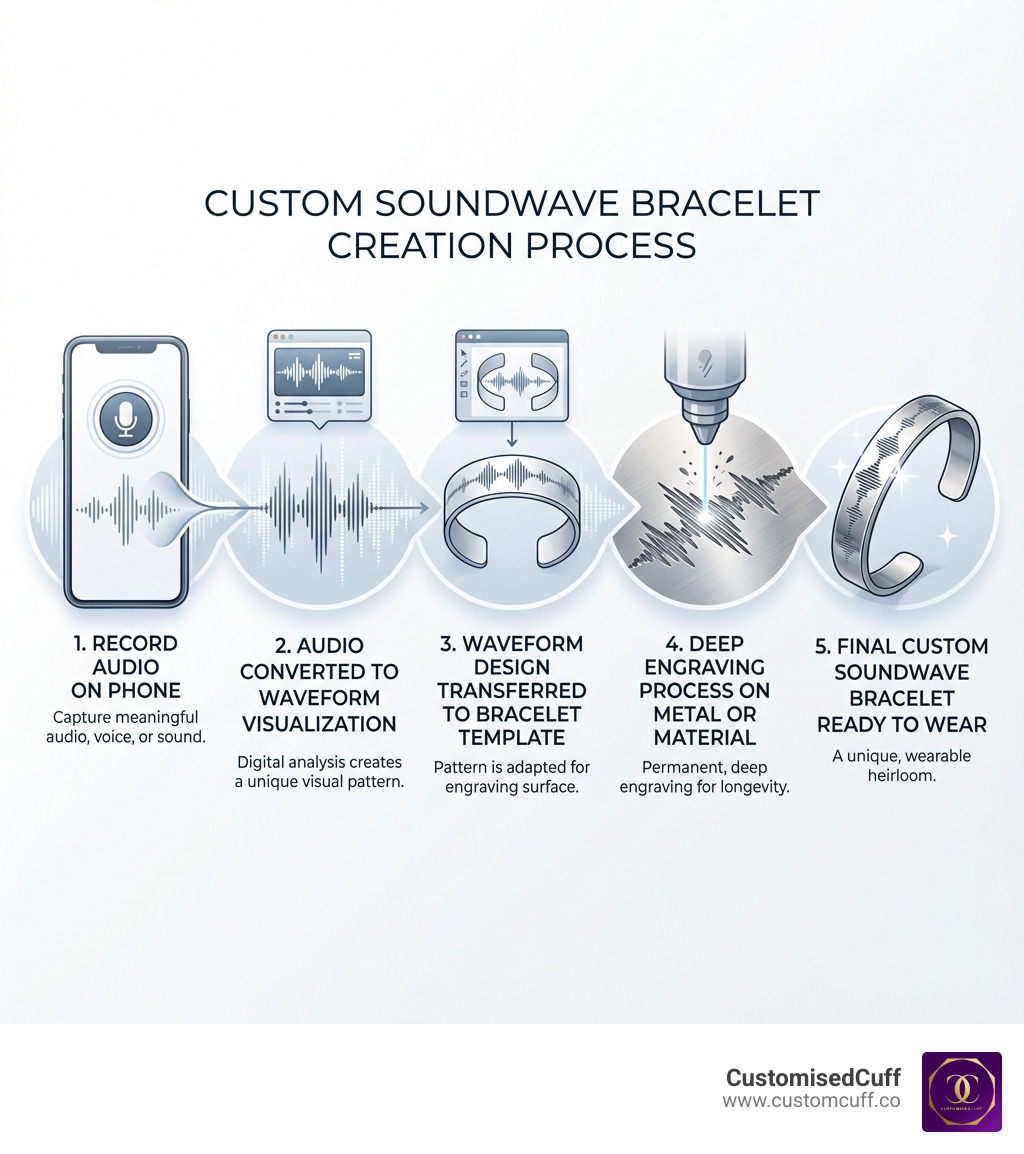 CUSTOM SOUNDWAVE BRACELET CREATION PROCESS

1. RECORD AUDIO ON PHONE
Capture meaningful audio, voice, or sound.

2. AUDIO CONVERTED TO WAVEFORM VISUALIZATION
Digital analysis creates a unique visual pattern.

3. WAVEFORM DESIGN TRANSFERRED TO BRACELET TEMPLATE
Pattern is adapted for engraving surface.

4. DEEP ENGRAVING PROCESS ON METAL OR MATERIAL
Permanent, deep engraving for longevity.

5. FINAL CUSTOM SOUNDWAVE BRACELET READY TO WEAR
A unique, wearable heirloom.

CustomisedCuff
www.customcuff.co

CUSTOMISEDCUFF